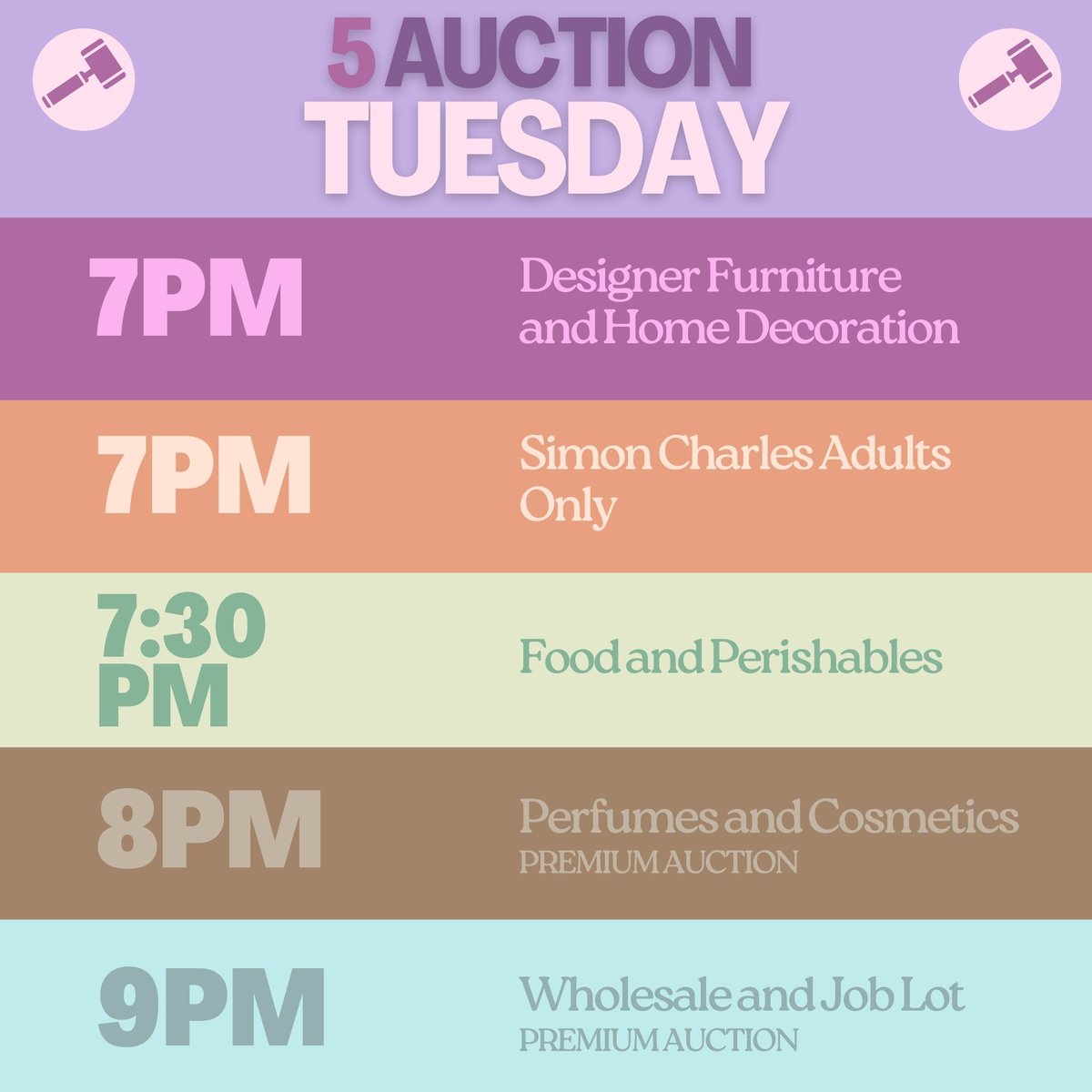 5 AUCTION TUESDAY

7PM
Designer Furniture and Home Decoration

7PM
Simon Charles Adults Only

7:30 PM
Food and Perishables

8PM
Perfumes and Cosmetics
PREMIUM AUCTION

9PM
Wholesale and Job Lot
PREMIUM AUCTION